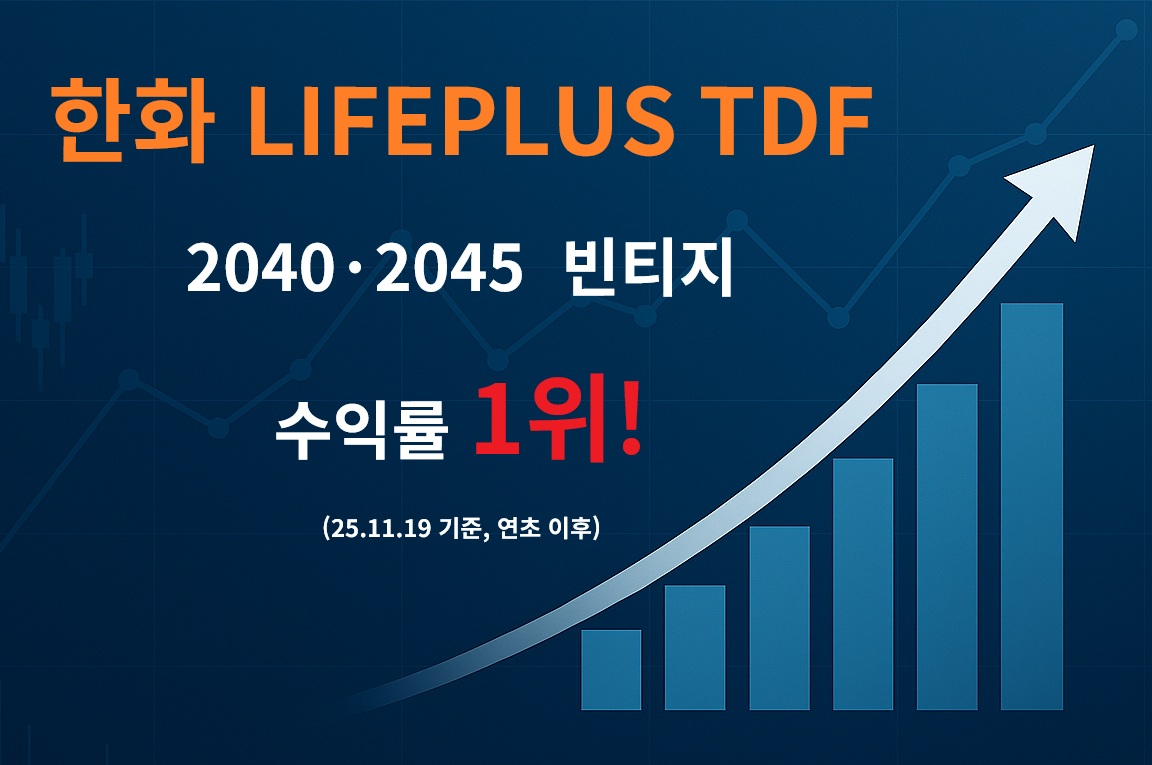 한화 LIFEPLUS TDF

2040·2045 빈티지

수익률 1위!

(25.11.19 기준, 연초 이후)